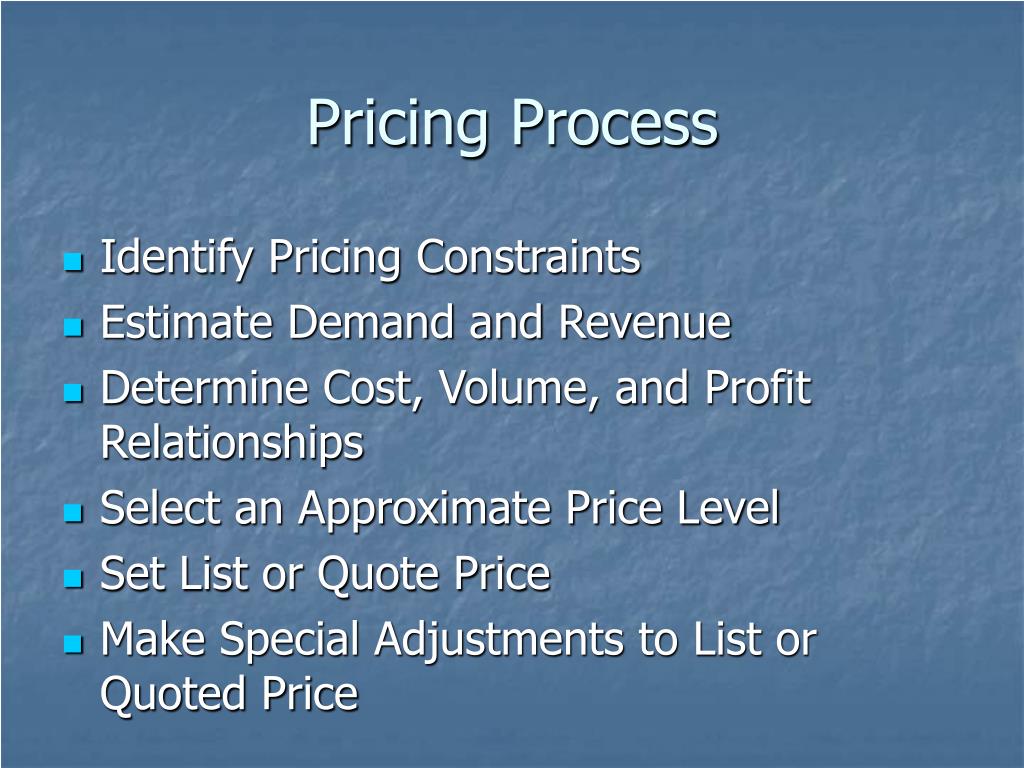 Pricing Process

- Identify Pricing Constraints
- Estimate Demand and Revenue
- Determine Cost, Volume, and Profit Relationships
- Select an Approximate Price Level
- Set List or Quote Price
- Make Special Adjustments to List or Quoted Price